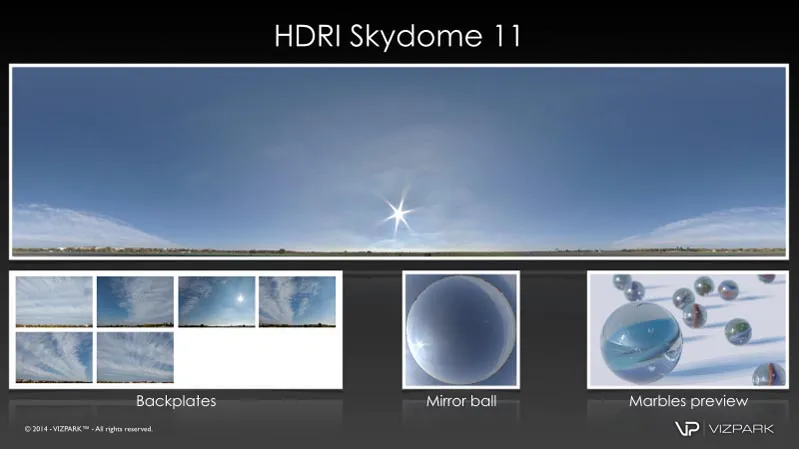 HDRI Skydome 11

Backplates

Mirror ball

Marbles preview

© 2014 - VIZPARK™ - All rights reserved.

VP | VIZPARK